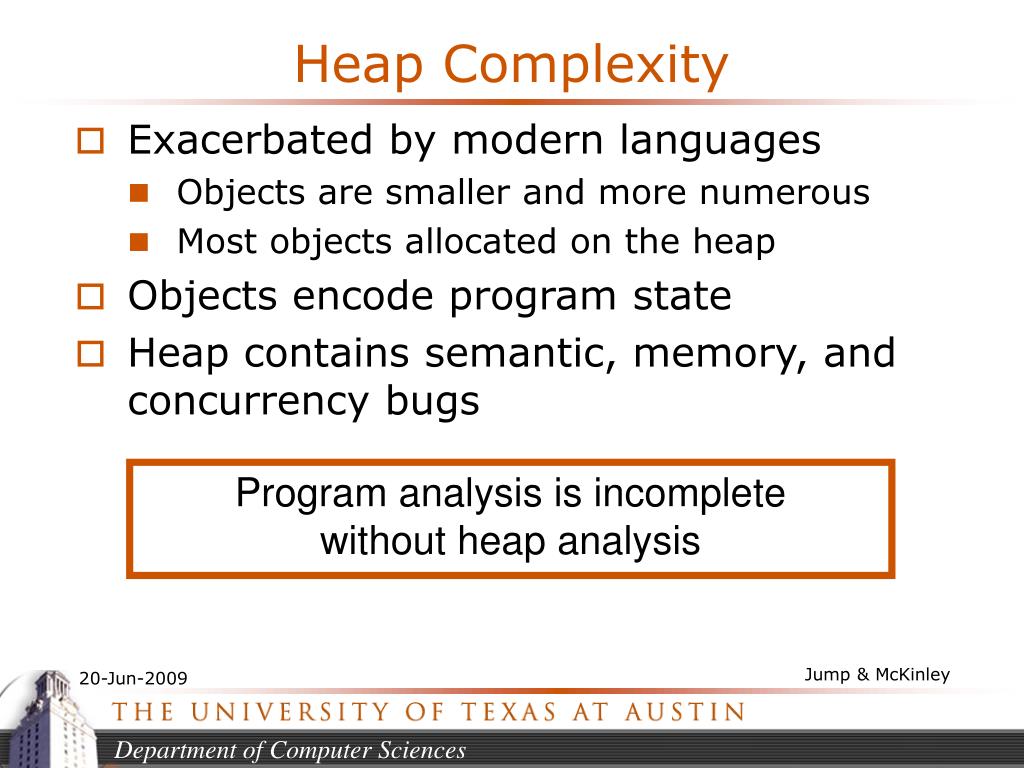 Heap Complexity

Exacerbated by modern languages

Objects are smaller and more numerous

Most objects allocated on the heap

Objects encode program state

Heap contains semantic, memory, and concurrency bugs

Program analysis is incomplete without heap analysis

20-Jun-2009

Jump & McKinley

THE UNIVERSITY OF TEXAS AT AUSTIN

Department of Computer Sciences